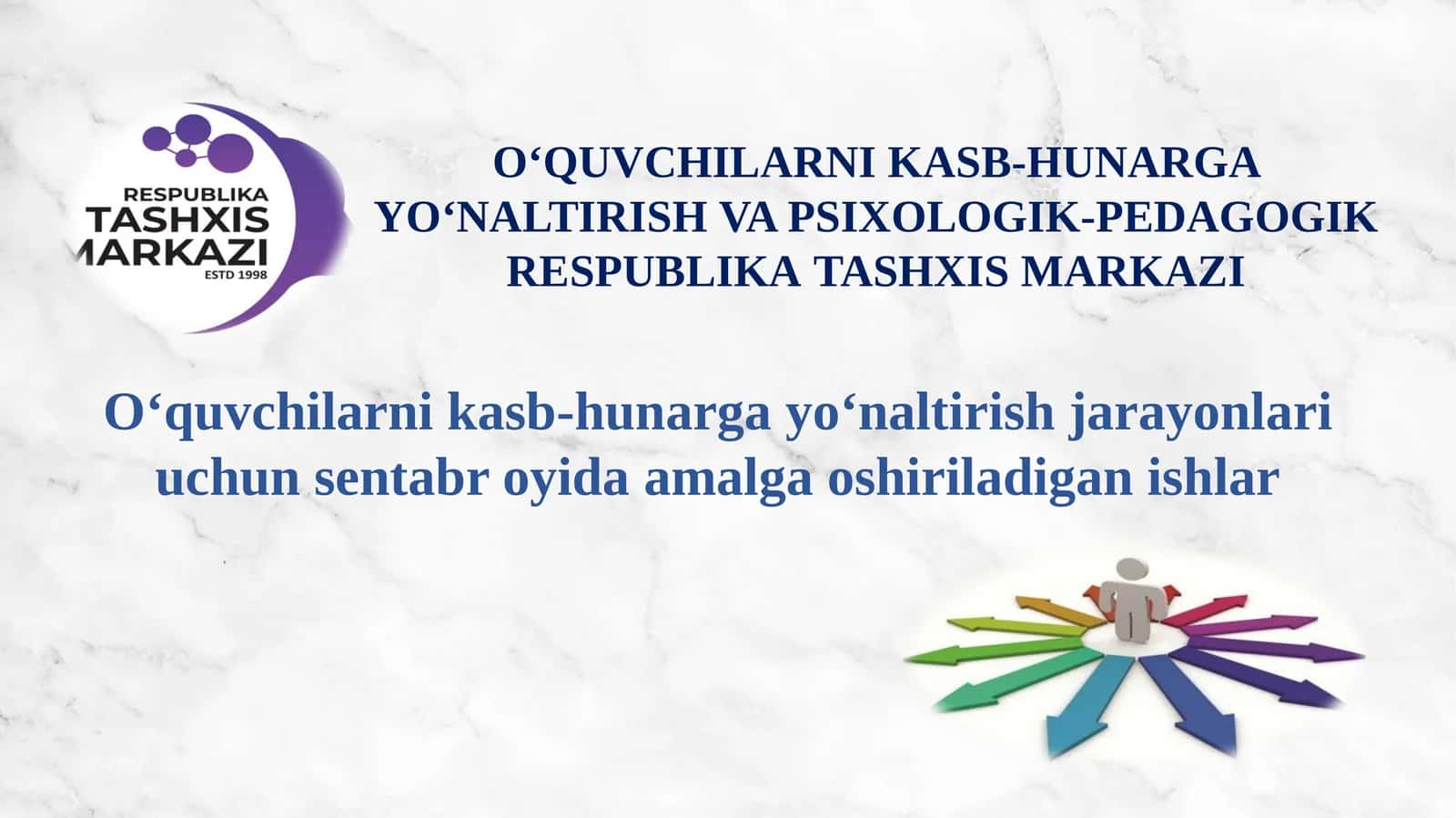 RESPUBLIKA
TASHXIS
MARKAZI
ESTD 1998

O‘QUVCHILARNI KASB-HUNARGA YO‘NALTIRISH VA PSIXOLOGIK-PEDAGOGIK RESPUBLIKA TASHXIS MARKAZI

O‘quvchilarni kasb-hunarga yo‘naltirish jarayonlari uchun sentabr oyida amalga oshiriladigan ishlar